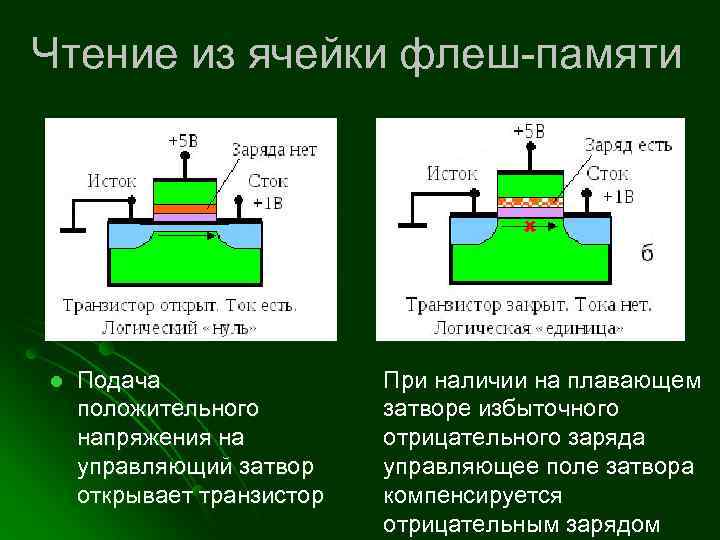 Чтение из ячейки флеш-памяти

+5В
Заряда нет
Исток
Сток
+1В
Транзистор открыт. Ток есть.
Логический «нуль»

+5В
Заряд есть
Исток
Сток
+1В
б
Транзистор закрыт. Тока нет.
Логическая «единица»

Подача положительного напряжения на управляющий затвор открывает транзистор

При наличии на плавающем затворе избыточного отрицательного заряда управляющее поле затвора компенсируется отрицательным зарядом